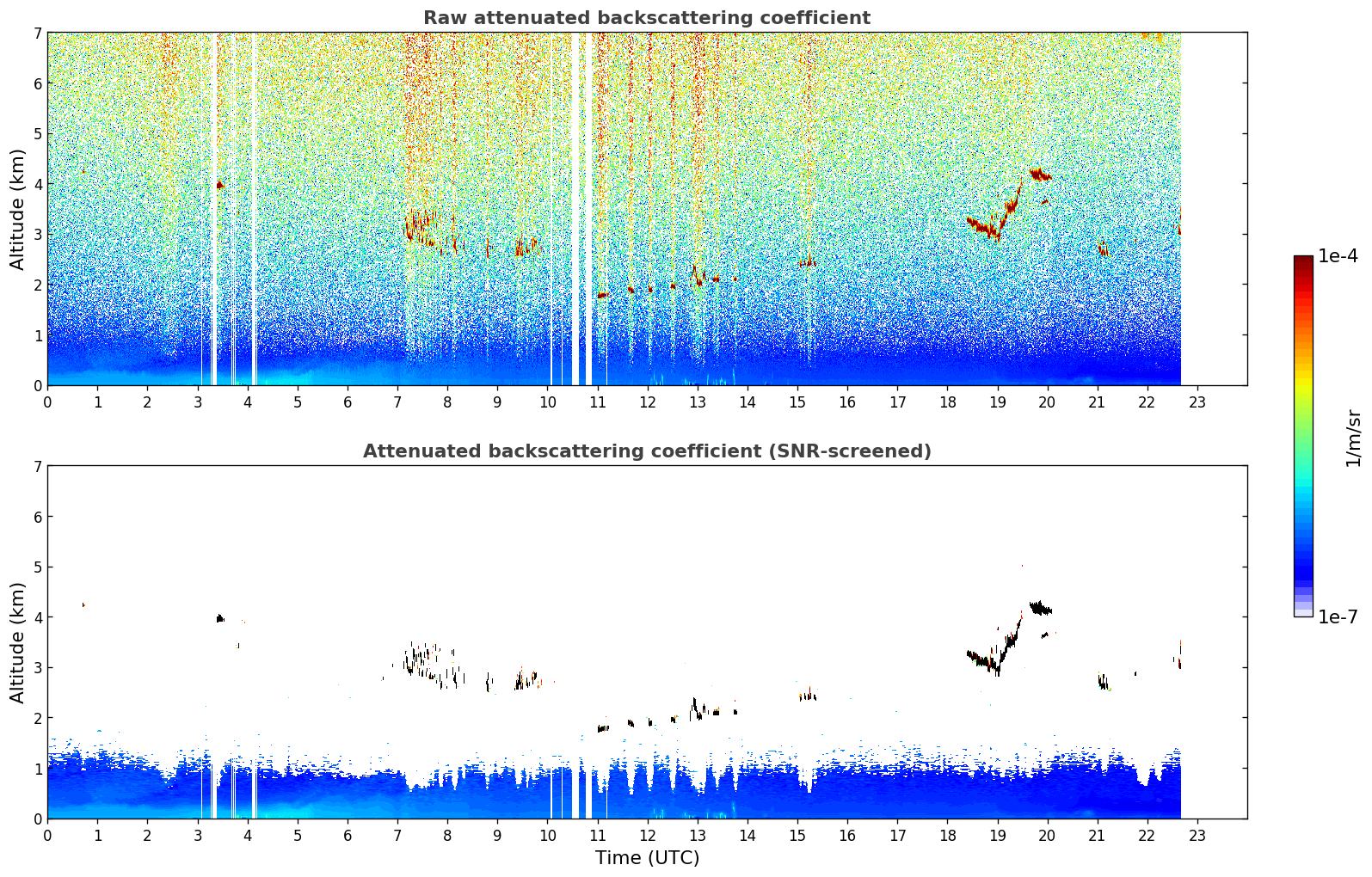 Raw attenuated backscattering coefficient

Altitude (km)

7
6
5
4
3
2
1
0

0 1 2 3 4 5 6 7 8 9 10 11 12 13 14 15 16 17 18 19 20 21 22 23

Attenuated backscattering coefficient (SNR-screened)

Altitude (km)

7
6
5
4
3
2
1
0

0 1 2 3 4 5 6 7 8 9 10 11 12 13 14 15 16 17 18 19 20 21 22 23

Time (UTC)

1e-4

1/m/sr

1e-7